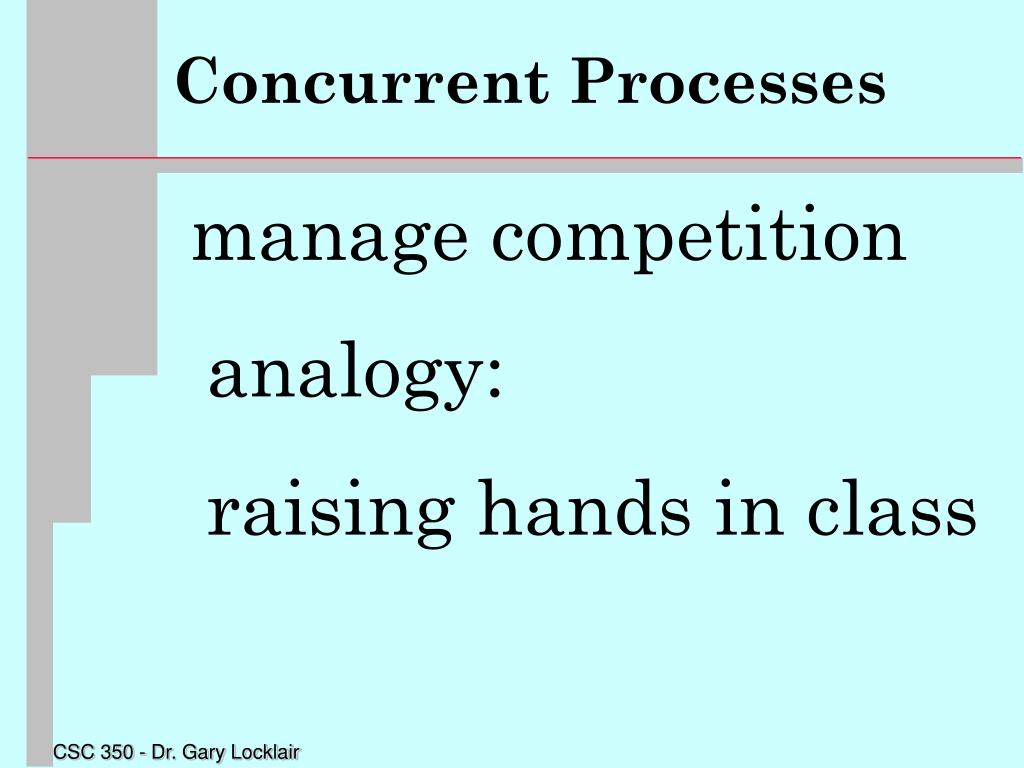 Concurrent Processes

manage competition

analogy:

raising hands in class

CSC 350 - Dr. Gary Locklair